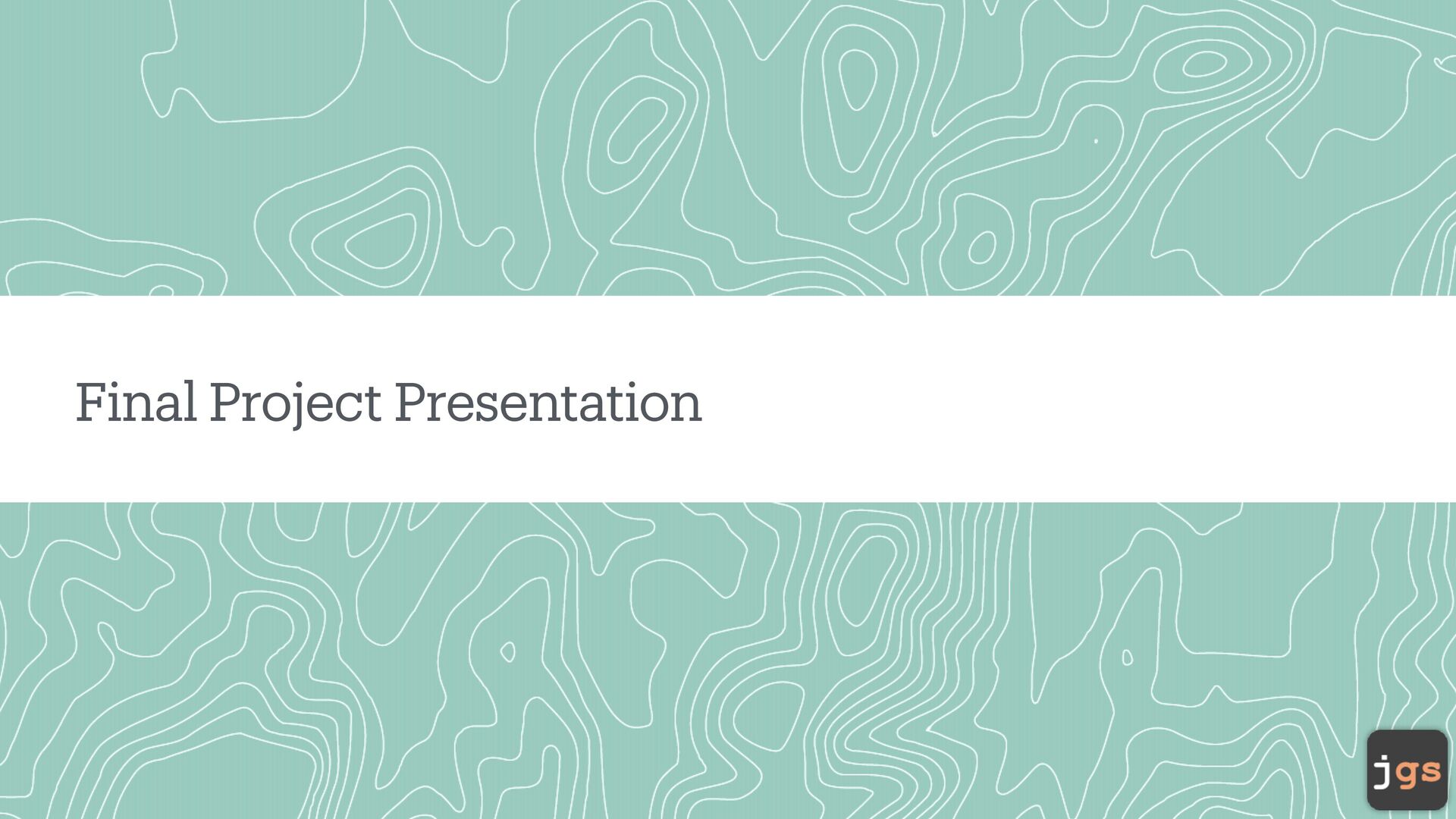 Final Project Presentation

jgs